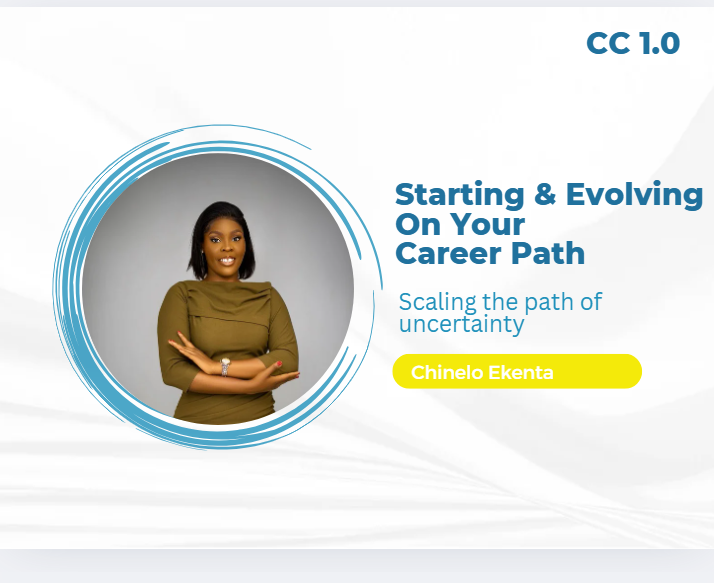 CC 1.0

Starting & Evolving On Your Career Path

Scaling the path of uncertainty

Chinelo Ekenta